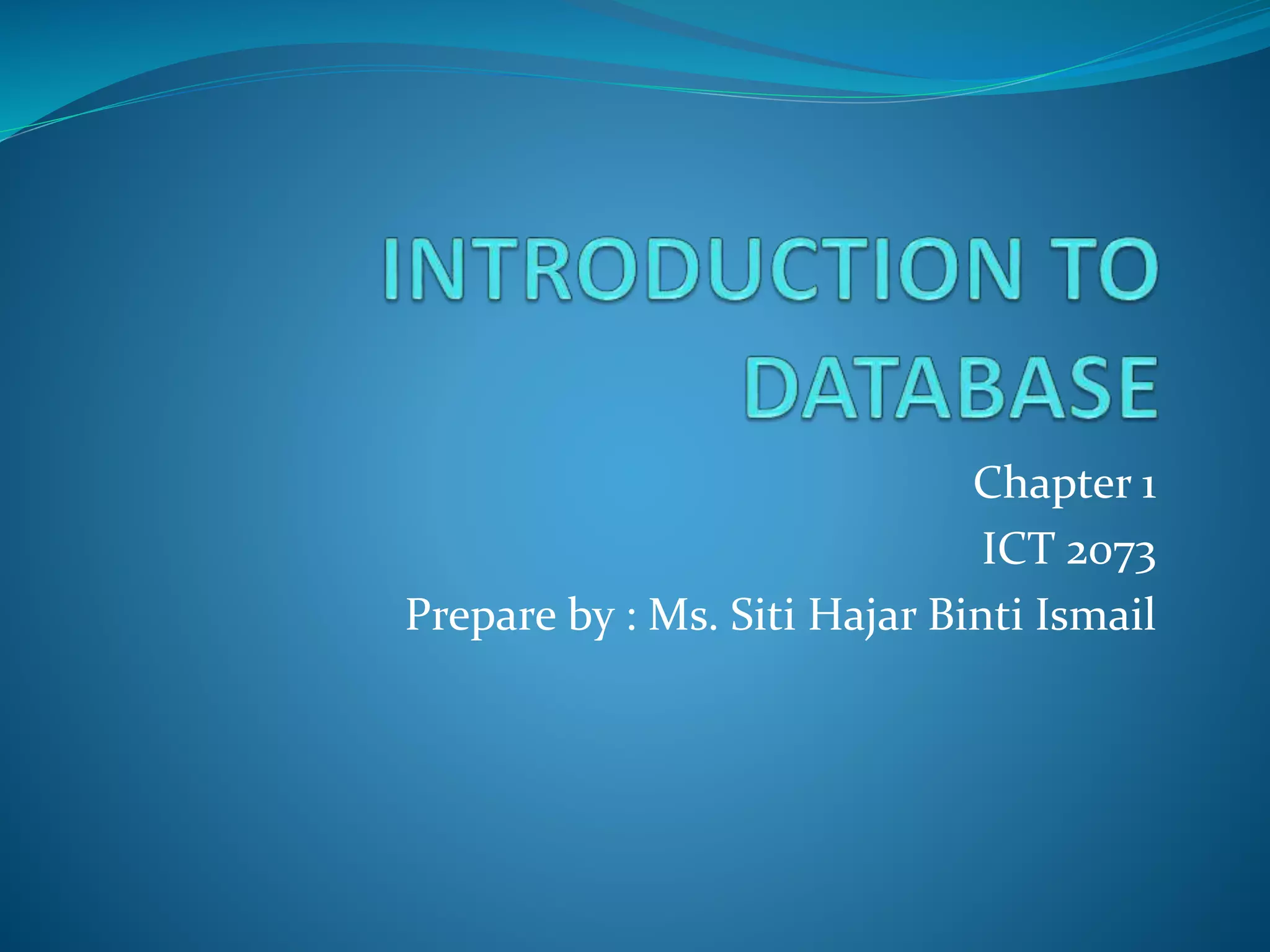 INTRODUCTION TO DATABASE

Chapter 1
ICT 2073
Prepare by : Ms. Siti Hajar Binti Ismail